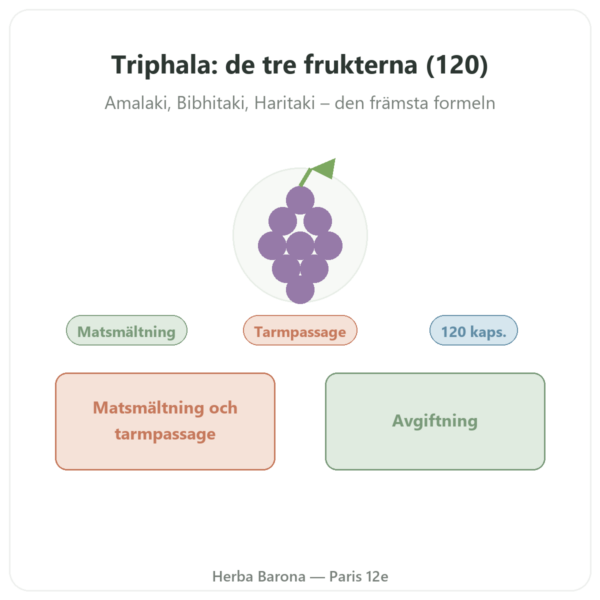 Triphala: de tre frukterna (120)

Amalaki, Bibhitaki, Haritaki – den främsta formeln

Matsmältning

Tarmpassage

120 kaps.

Matsmältning och tarmpassage

Avgiftning

Herba Barona — Paris 12e